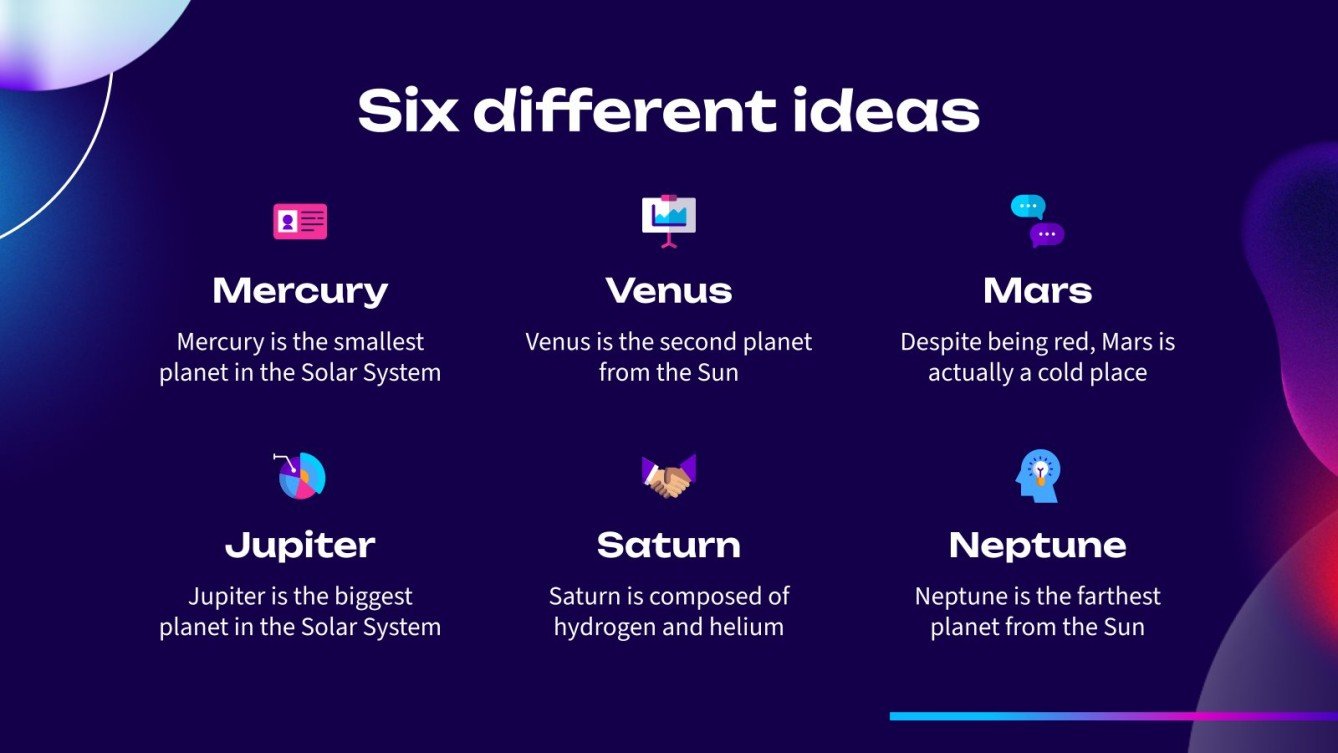 Six different ideas

Mercury

Mercury is the smallest planet in the Solar System

Venus

Venus is the second planet from the Sun

Mars

Despite being red, Mars is actually a cold place

Jupiter

Jupiter is the biggest planet in the Solar System

Saturn

Saturn is composed of hydrogen and helium

Neptune

Neptune is the farthest planet from the Sun